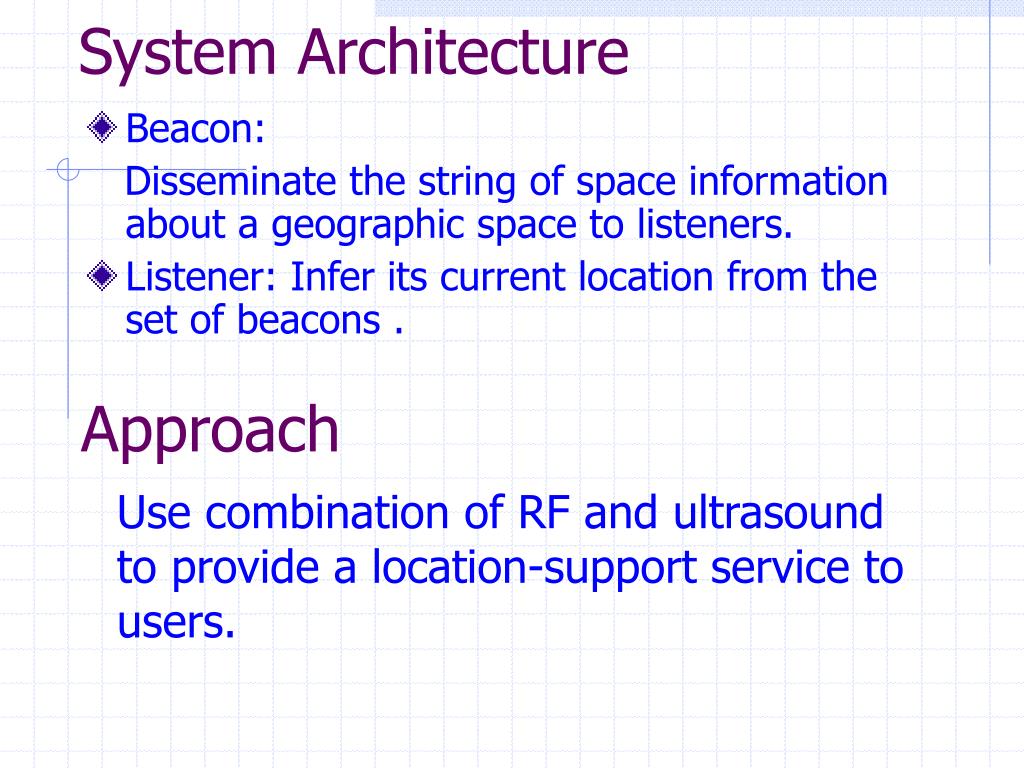 System Architecture

Beacon:
Disseminate the string of space information about a geographic space to listeners.

Listener: Infer its current location from the set of beacons .

Approach

Use combination of RF and ultrasound to provide a location-support service to users.